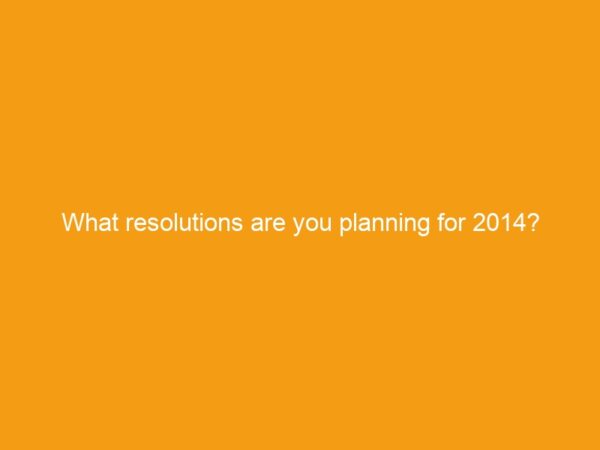 What resolutions are you planning for 2014?